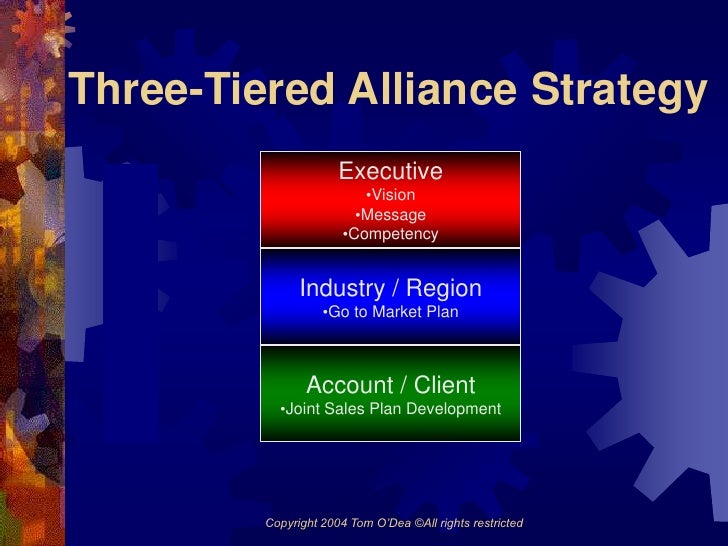 Three-Tiered Alliance Strategy

Executive
•Vision
•Message
•Competency

Industry / Region
•Go to Market Plan

Account / Client
•Joint Sales Plan Development

Copyright 2004 Tom O'Dea ©All rights restricted